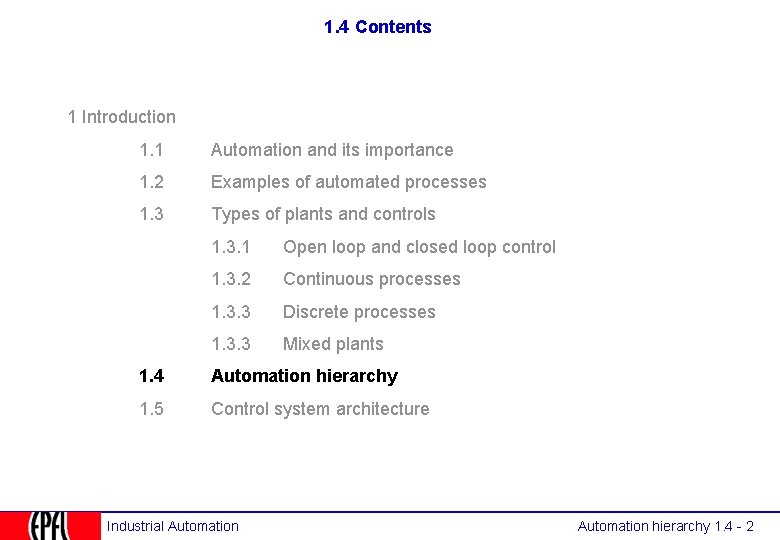 1.4 Contents

1 Introduction

1.1 Automation and its importance

1.2 Examples of automated processes

1.3 Types of plants and controls

1.3.1 Open loop and closed loop control

1.3.2 Continuous processes

1.3.3 Discrete processes

1.3.3 Mixed plants

1.4 Automation hierarchy

1.5 Control system architecture

EPFL Industrial Automation Automation hierarchy 1.4 - 2